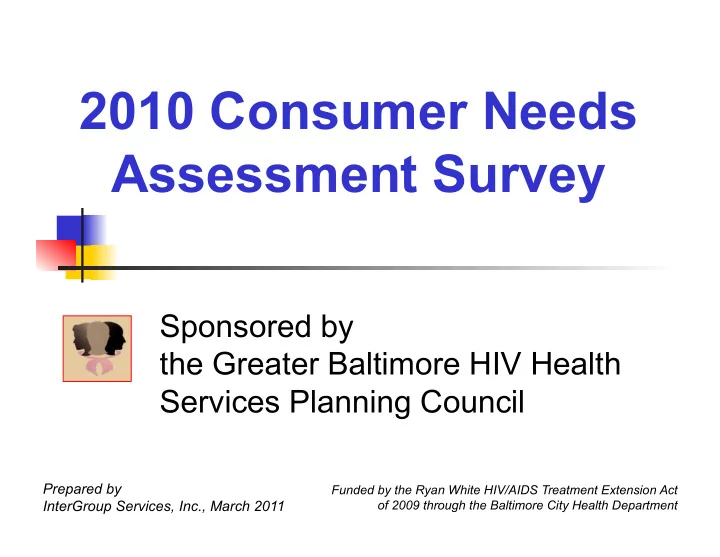 2010 Consumer Needs Assessment Survey

Sponsored by
the Greater Baltimore HIV Health Services Planning Council

Prepared by
InterGroup Services, Inc., March 2011

Funded by the Ryan White HIV/AIDS Treatment Extension Act of 2009 through the Baltimore City Health Department